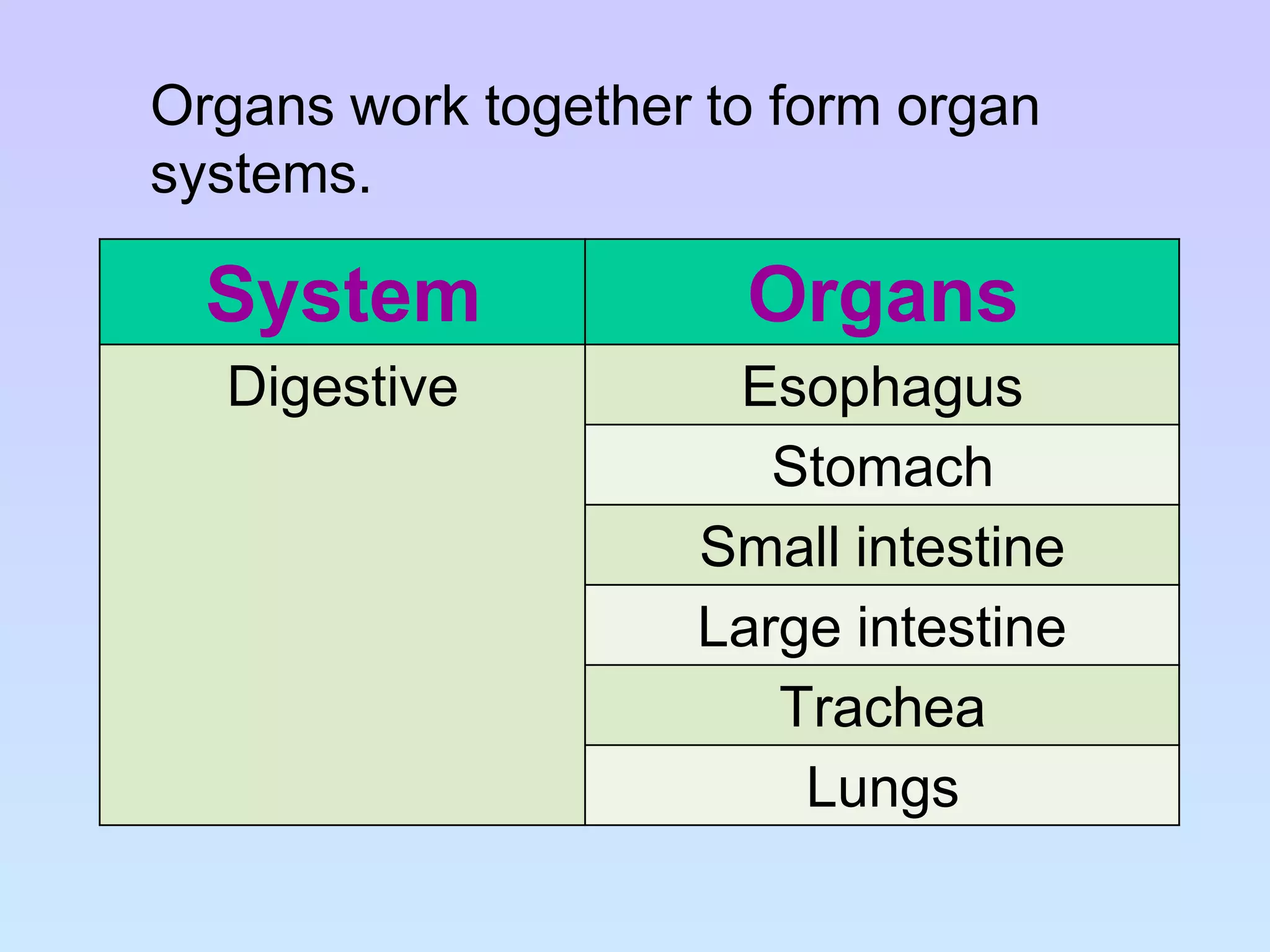 Organs work together to form organ systems.

| System | Organs |
|---|---|
| Digestive | Esophagus |
| | Stomach |
| | Small intestine |
| | Large intestine |
| | Trachea |
| | Lungs |